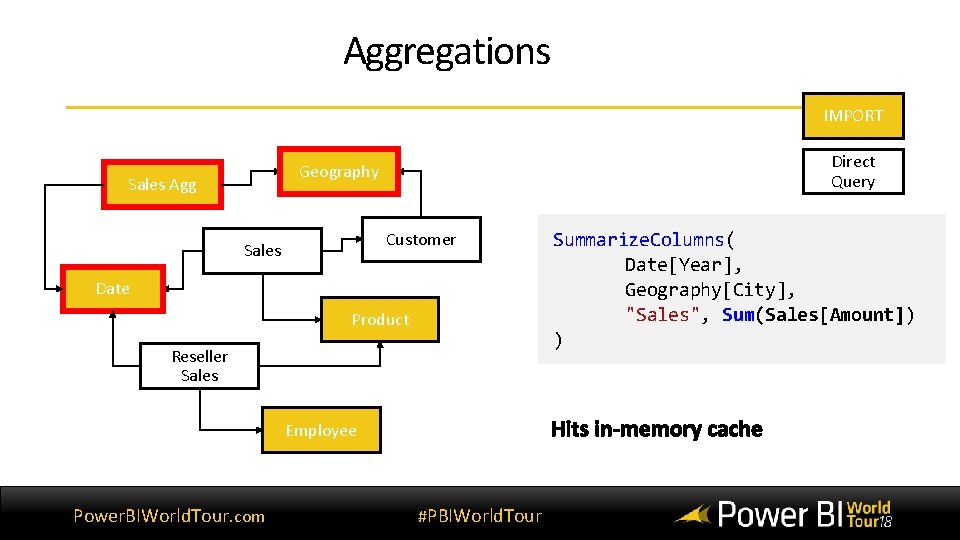 Aggregations

IMPORT

Direct Query

Sales Agg

Geography

Sales

Customer

Date

Product

Reseller Sales

Employee

SummarizeColumns(
Date[Year],
Geography[City],
"Sales", Sum(Sales[Amount])
)

Hits in-memory cache

PowerBIWorldTour.com

#PBIWorldTour

Power BI World Tour18